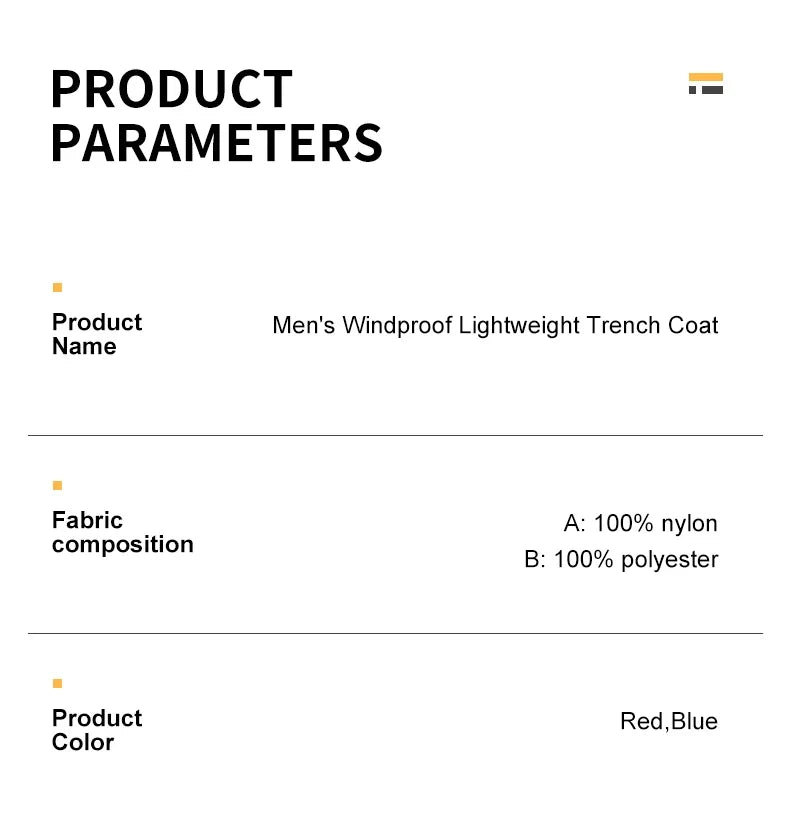 PRODUCT PARAMETERS

Product Name

Men's Windproof Lightweight Trench Coat

Fabric composition

A: 100% nylon
B: 100% polyester

Product Color

Red,Blue